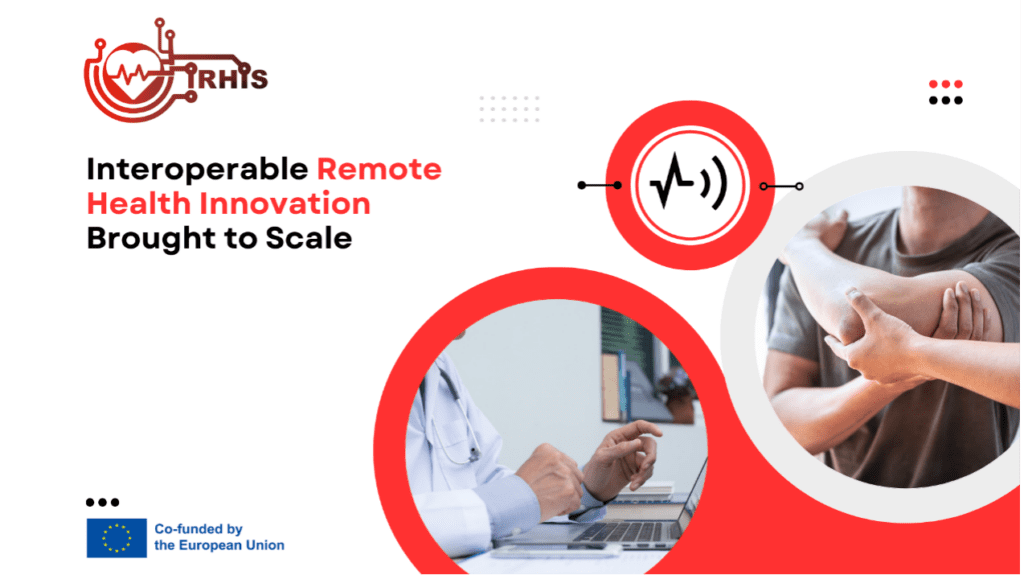 IRHIS

Interoperable Remote Health Innovation Brought to Scale

Co-funded by the European Union